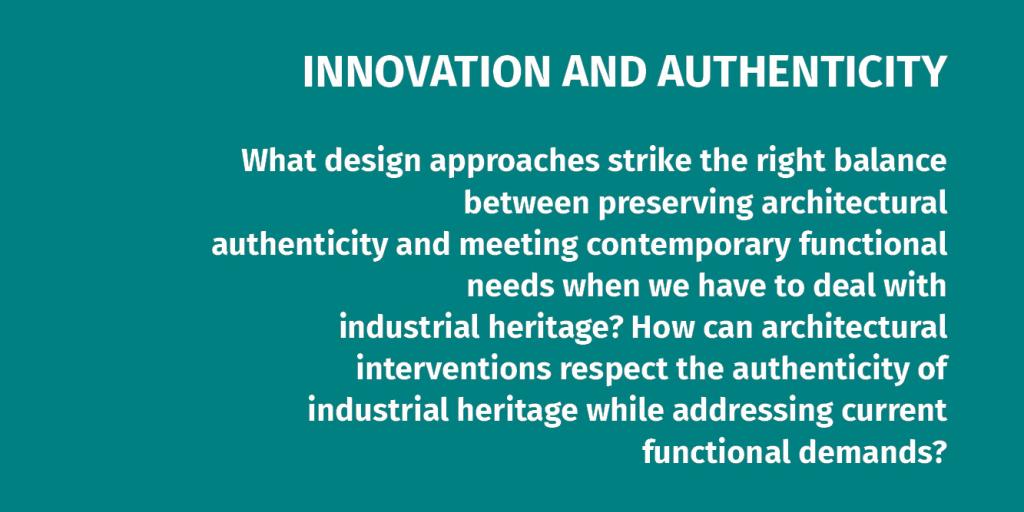 INNOVATION AND AUTHENTICITY

What design approaches strike the right balance between preserving architectural authenticity and meeting contemporary functional needs when we have to deal with industrial heritage? How can architectural interventions respect the authenticity of industrial heritage while addressing current functional demands?